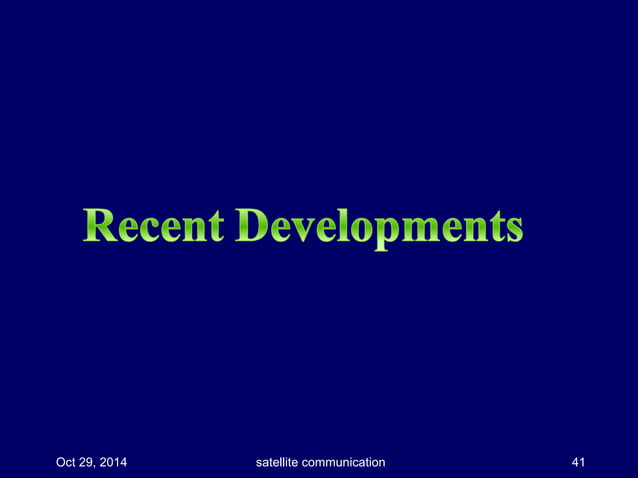 Recent Developments

Oct 29, 2014 satellite communication 41